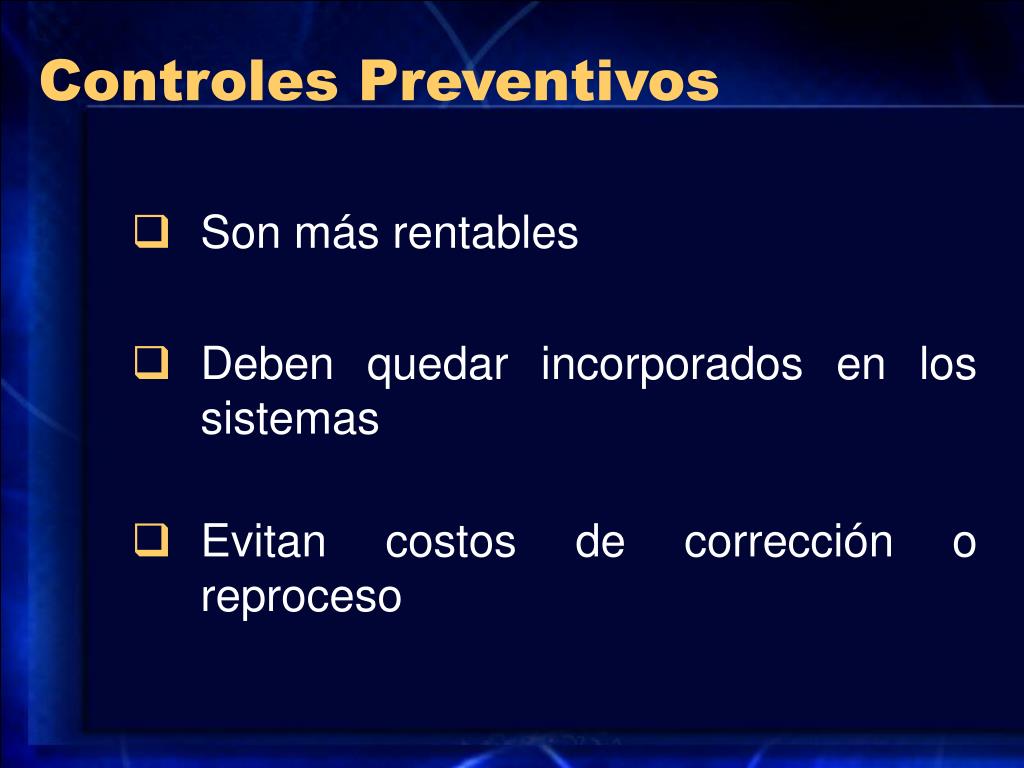 Controles Preventivos

❑ Son más rentables

❑ Deben quedar incorporados en los sistemas

❑ Evitan costos de corrección o reproceso